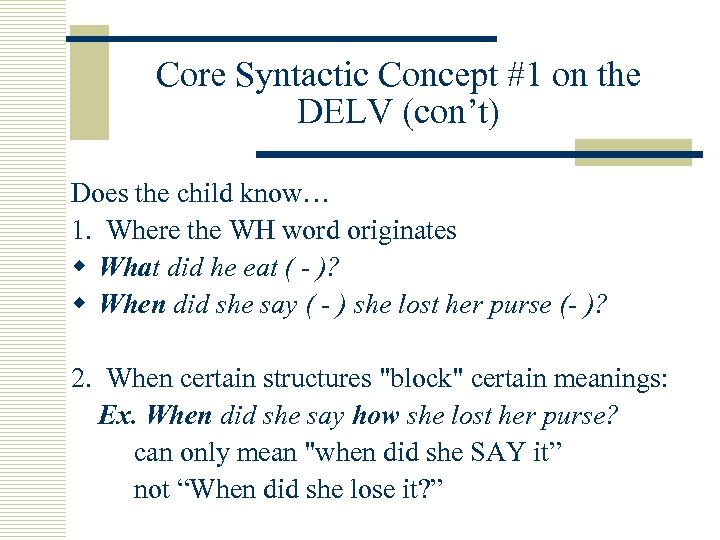 Core Syntactic Concept #1 on the DELV (con’t)

Does the child know…
1. Where the WH word originates
What did he eat ( - )?
When did she say ( - ) she lost her purse (- )?

2. When certain structures "block" certain meanings:
Ex. When did she say how she lost her purse?
can only mean "when did she SAY it”
not “When did she lose it?”